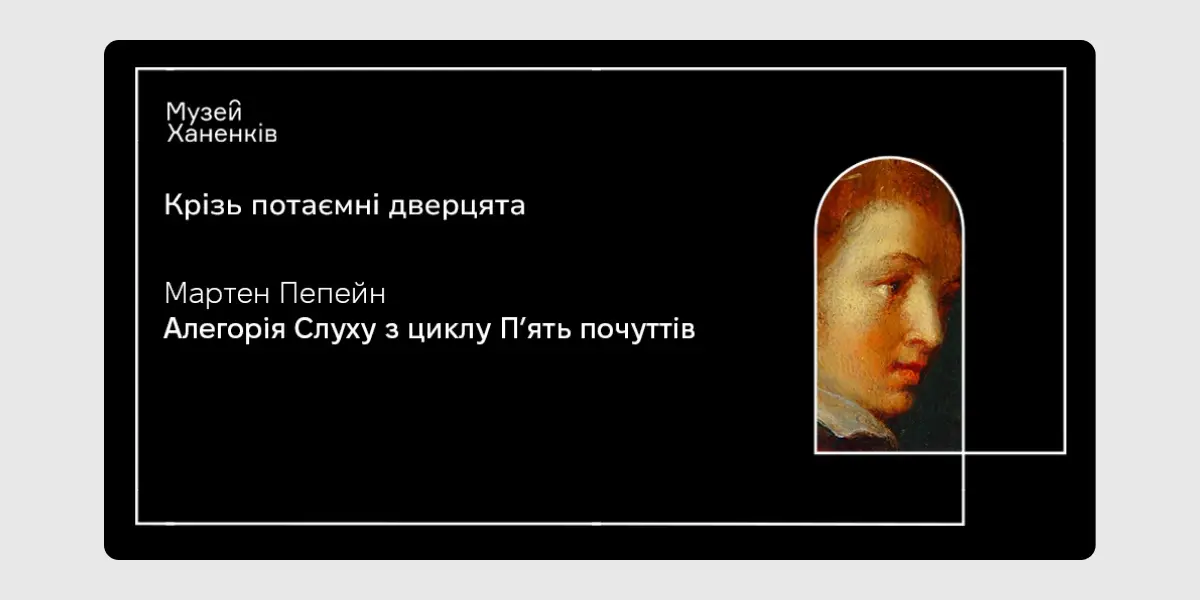 Музей
Ханенків

Крізь потаємні дверцята

Мартен Пепейн
Алегорія Слуху з циклу П’ять почуттів